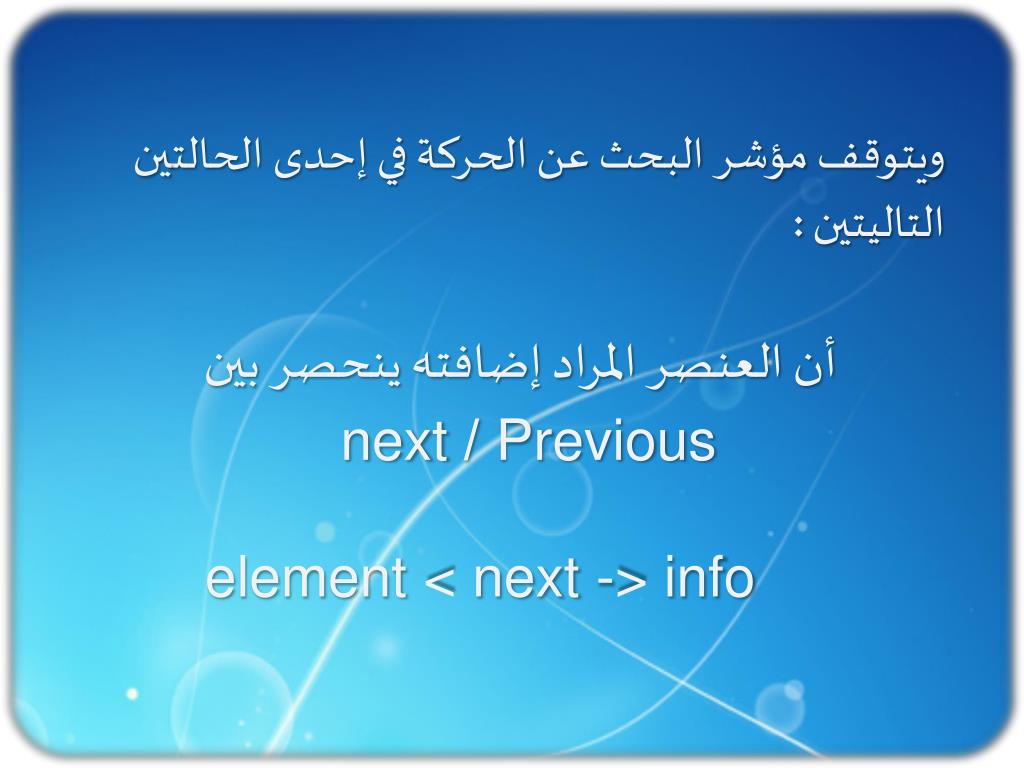 ويتوقف مؤشر البحث عن الحركة في إحدى الحالتين التاليتين :

أن العنصر المراد إضافته ينحصر بين
next / Previous

element < next -> info